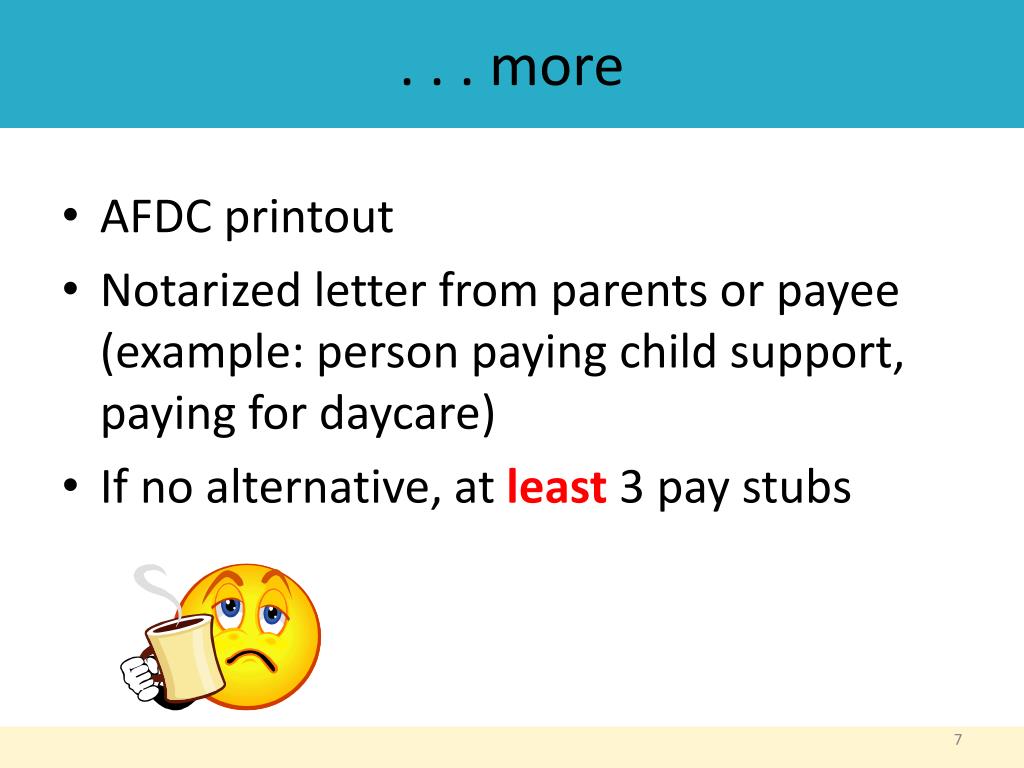 . . . more

• AFDC printout
• Notarized letter from parents or payee (example: person paying child support, paying for daycare)
• If no alternative, at least 3 pay stubs

7